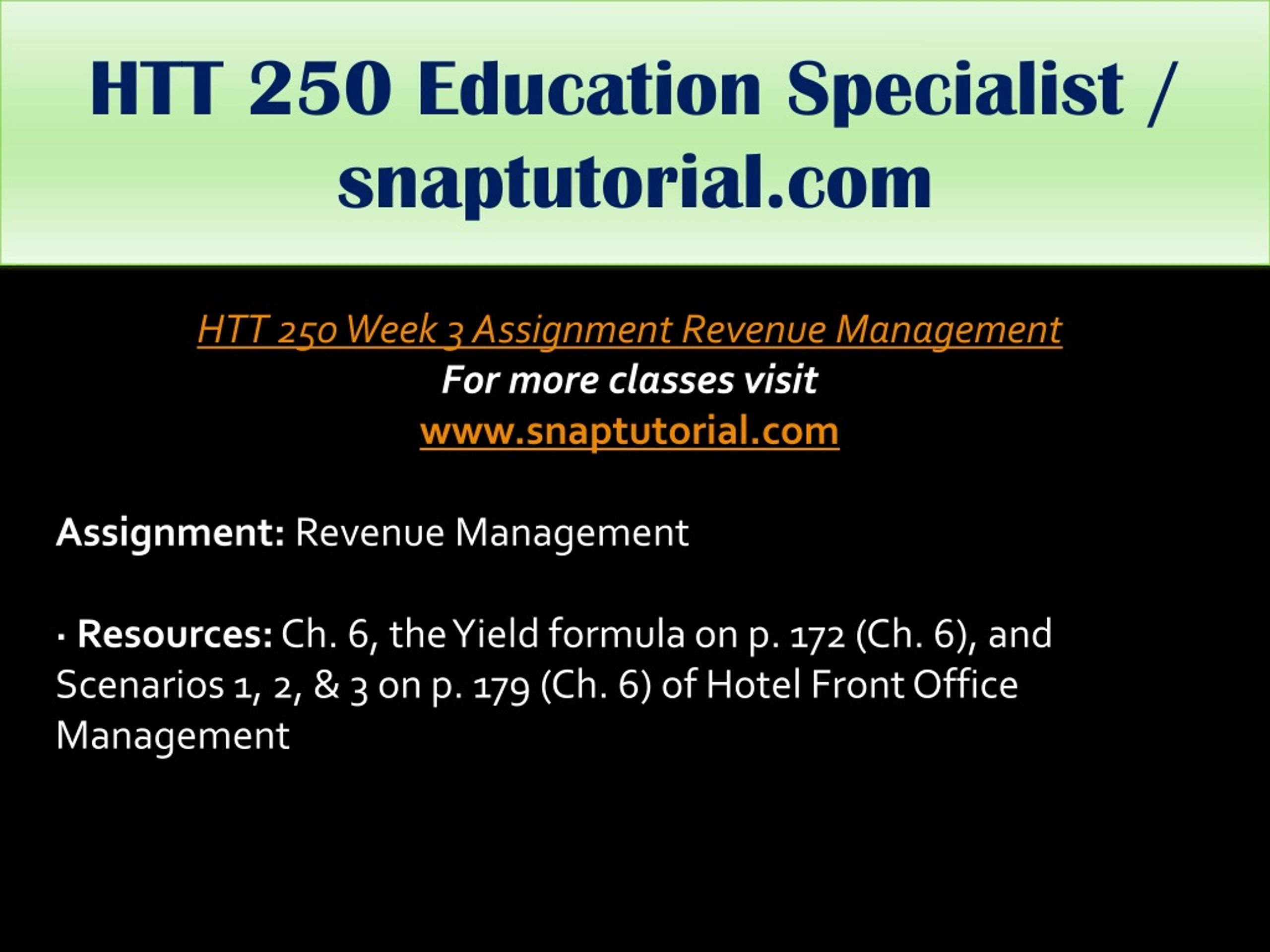 HTT 250 Education Specialist / snaptutorial.com

HTT 250 Week 3 Assignment Revenue Management
For more classes visit
www.snaptutorial.com

Assignment: Revenue Management

· Resources: Ch. 6, the Yield formula on p. 172 (Ch. 6), and Scenarios 1, 2, & 3 on p. 179 (Ch. 6) of Hotel Front Office Management